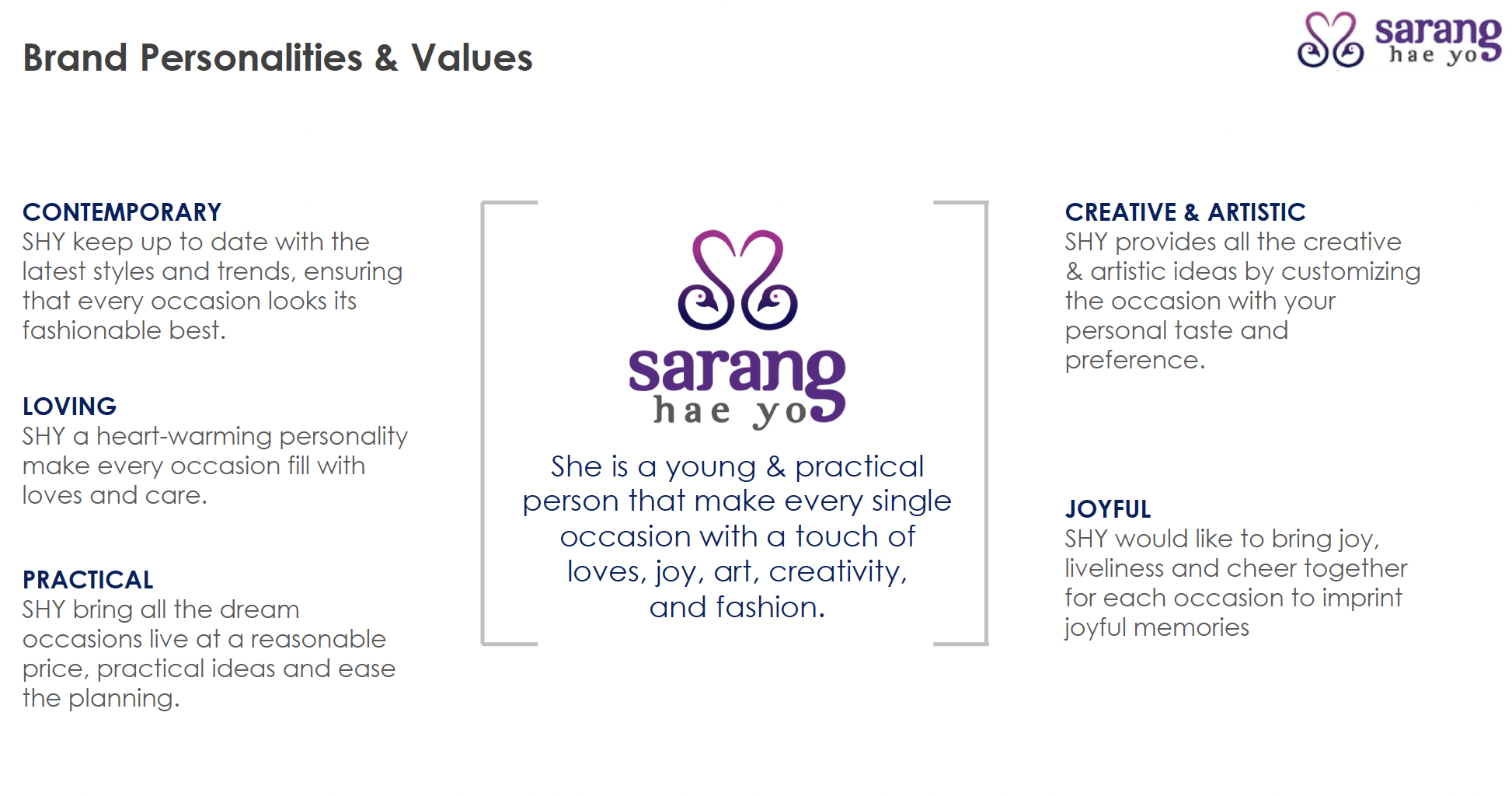 Brand Personalities & Values

sarang hae yo

CONTEMPORARY
SHY keep up to date with the latest styles and trends, ensuring that every occasion looks its fashionable best.

LOVING
SHY a heart-warming personality make every occasion fill with loves and care.

PRACTICAL
SHY bring all the dream occasions live at a reasonable price, practical ideas and ease the planning.

sarang hae yo

She is a young & practical person that make every single occasion with a touch of loves, joy, art, creativity, and fashion.

CREATIVE & ARTISTIC
SHY provides all the creative & artistic ideas by customizing the occasion with your personal taste and preference.

JOYFUL
SHY would like to bring joy, liveliness and cheer together for each occasion to imprint joyful memories